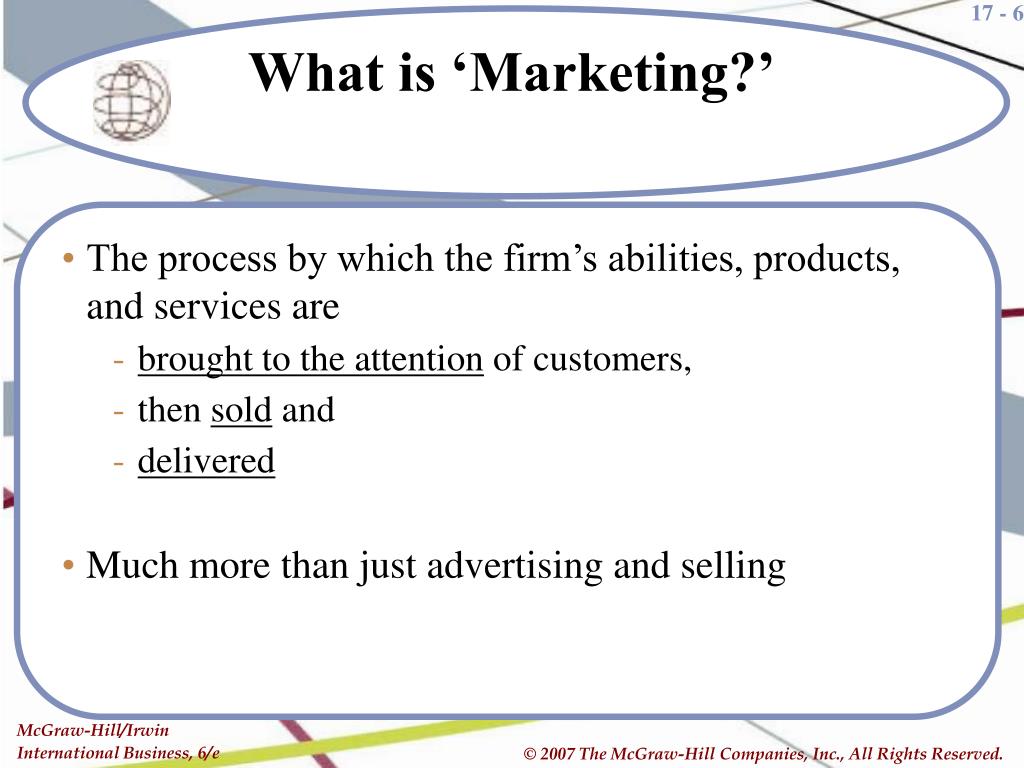 17 - 6

What is ‘Marketing?’

• The process by which the firm’s abilities, products, and services are
- brought to the attention of customers,
- then sold and
- delivered

• Much more than just advertising and selling

McGraw-Hill/Irwin
International Business, 6/e

© 2007 The McGraw-Hill Companies, Inc., All Rights Reserved.